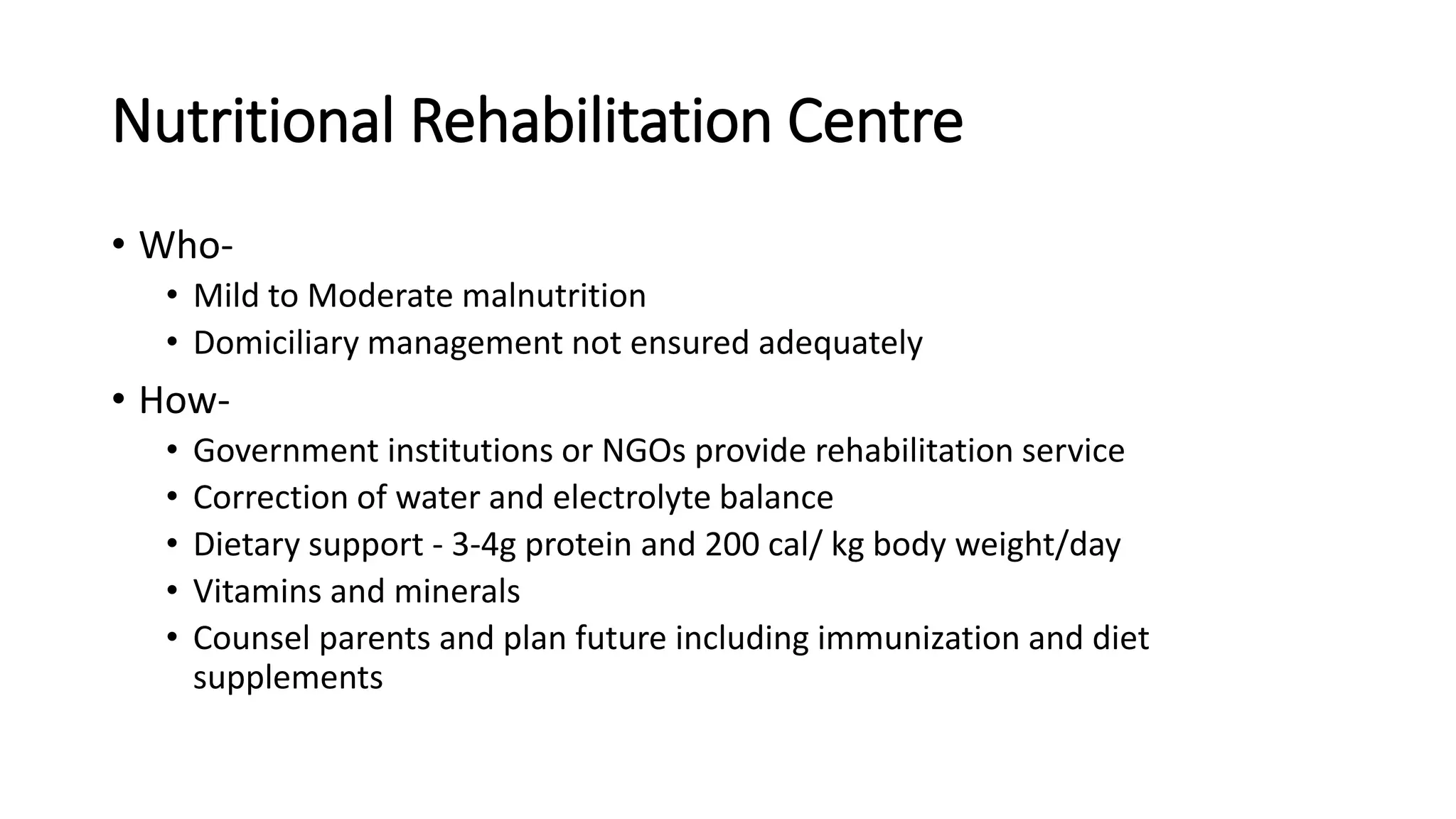 Nutritional Rehabilitation Centre

• Who-
  • Mild to Moderate malnutrition
  • Domiciliary management not ensured adequately
• How-
  • Government institutions or NGOs provide rehabilitation service
  • Correction of water and electrolyte balance
  • Dietary support - 3-4g protein and 200 cal/ kg body weight/day
  • Vitamins and minerals
  • Counsel parents and plan future including immunization and diet supplements